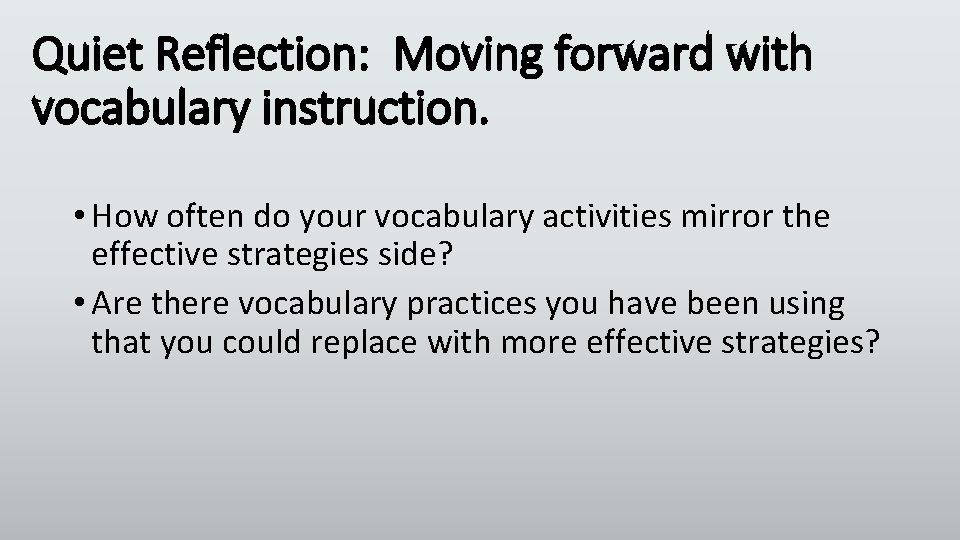 Quiet Reflection:  Moving forward with vocabulary instruction.

• How often do your vocabulary activities mirror the effective strategies side?
• Are there vocabulary practices you have been using that you could replace with more effective strategies?